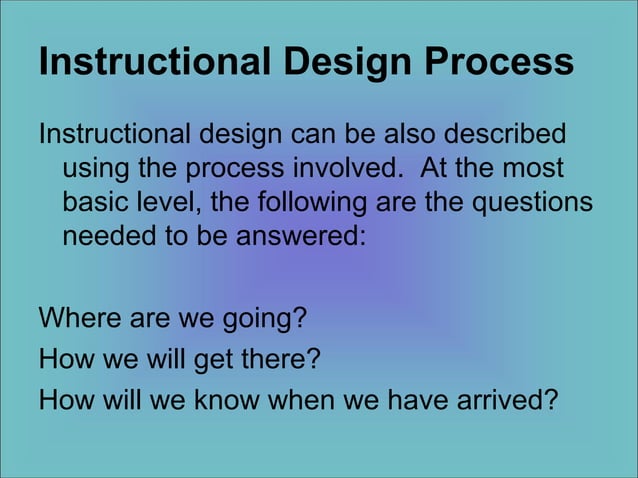 Instructional Design Process

Instructional design can be also described using the process involved.  At the most basic level, the following are the questions needed to be answered:

Where are we going?
How we will get there?
How will we know when we have arrived?